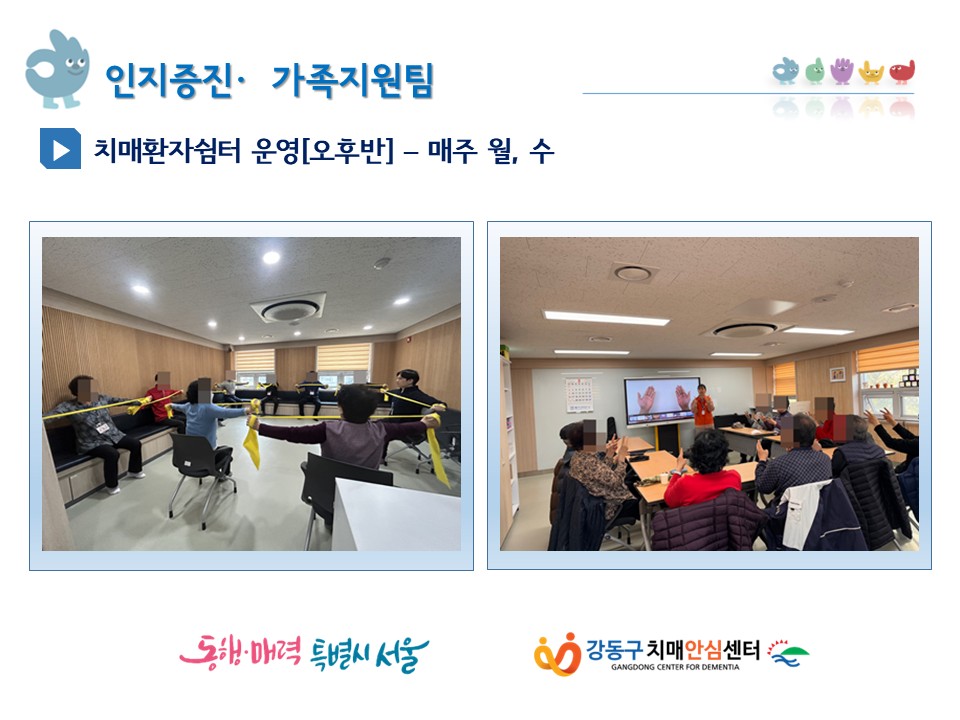 인지증진· 가족지원팀

치매환자쉼터 운영[오후반] – 매주 월, 수

동행·매력 특별시 서울

강동구치매안심센터
GANGDONG CENTER FOR DEMENTIA